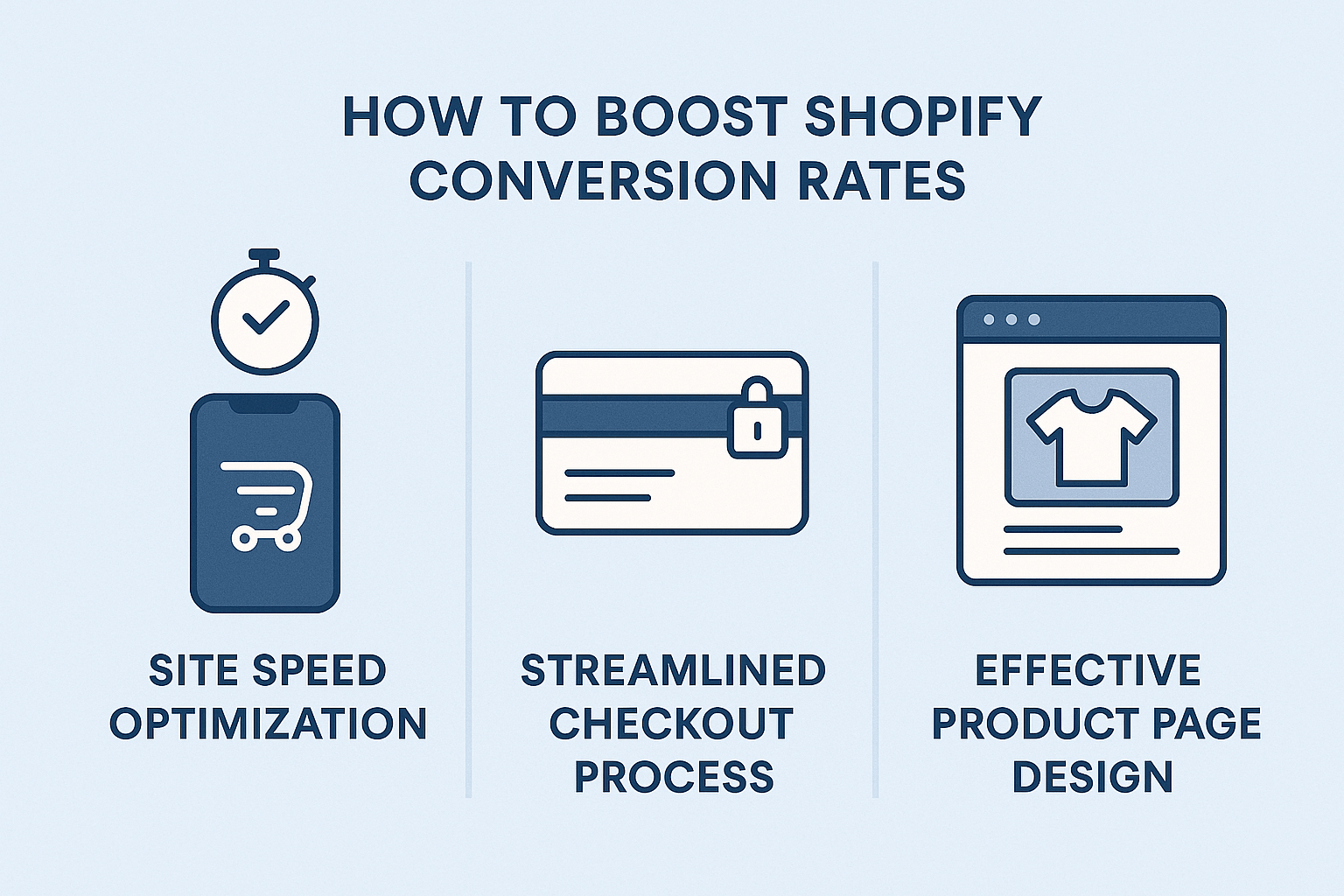 HOW TO BOOST SHOPIFY CONVERSION RATES

SITE SPEED OPTIMIZATION

STREAMLINED CHECKOUT PROCESS

EFFECTIVE PRODUCT PAGE DESIGN